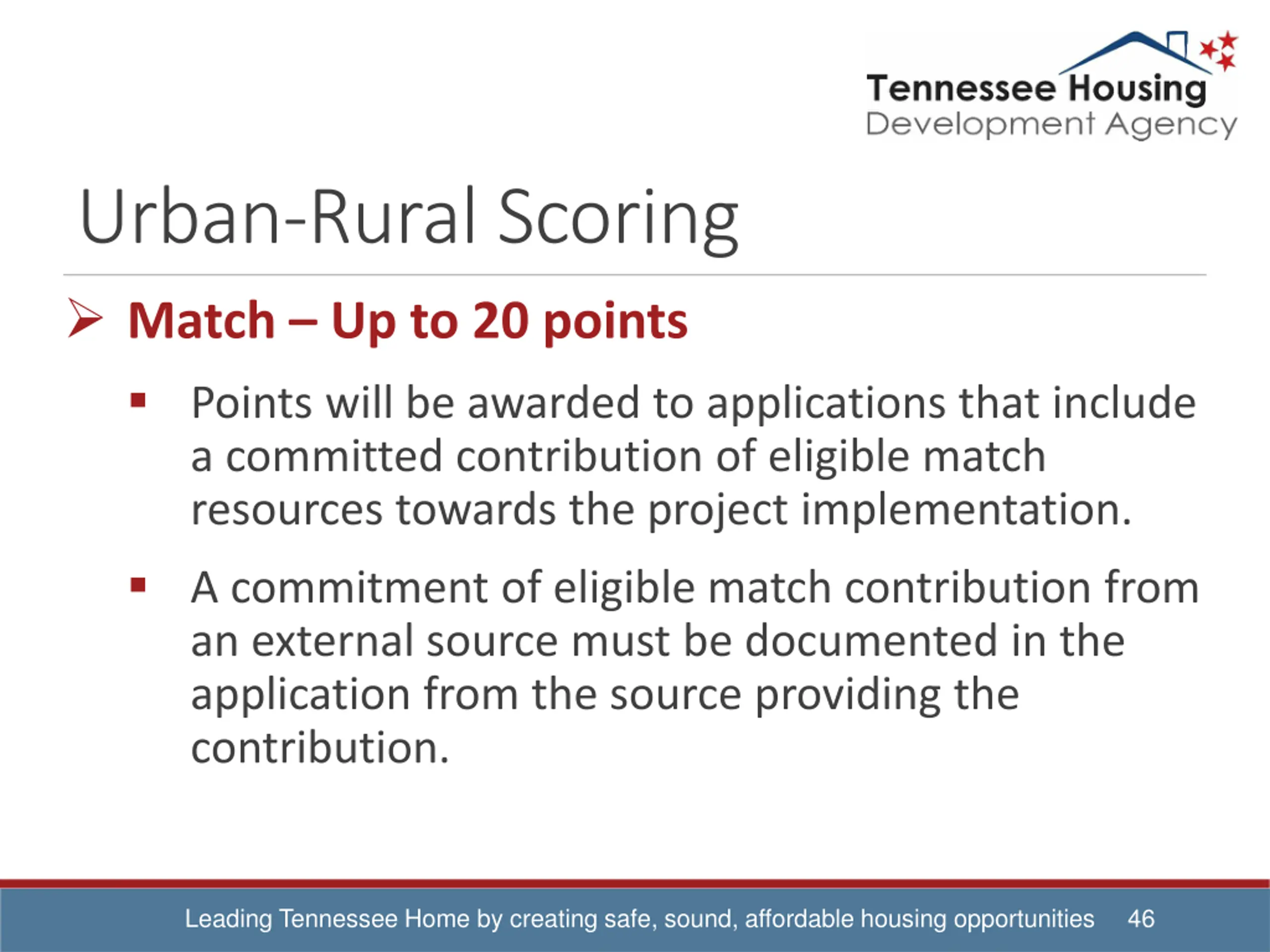 Tennessee Housing
Development Agency

Urban-Rural Scoring

➢ Match – Up to 20 points

▪ Points will be awarded to applications that include a committed contribution of eligible match resources towards the project implementation.

▪ A commitment of eligible match contribution from an external source must be documented in the application from the source providing the contribution.

Leading Tennessee Home by creating safe, sound, affordable housing opportunities 46